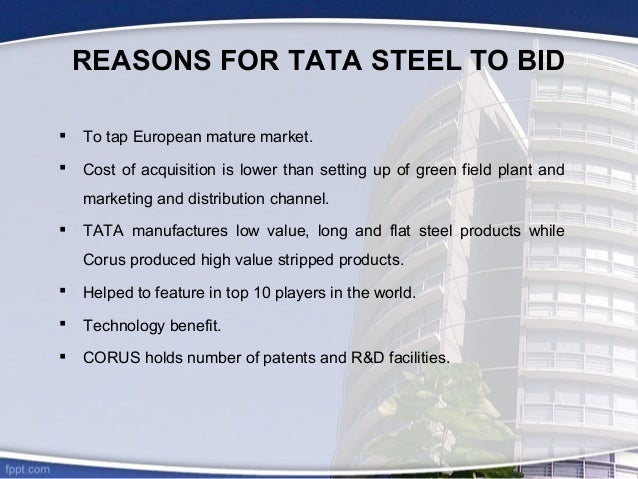 REASONS FOR TATA STEEL TO BID

▪ To tap European mature market.

▪ Cost of acquisition is lower than setting up of green field plant and marketing and distribution channel.

▪ TATA manufactures low value, long and flat steel products while Corus produced high value stripped products.

▪ Helped to feature in top 10 players in the world.

▪ Technology benefit.

▪ CORUS holds number of patents and R&D facilities.

fppt.com